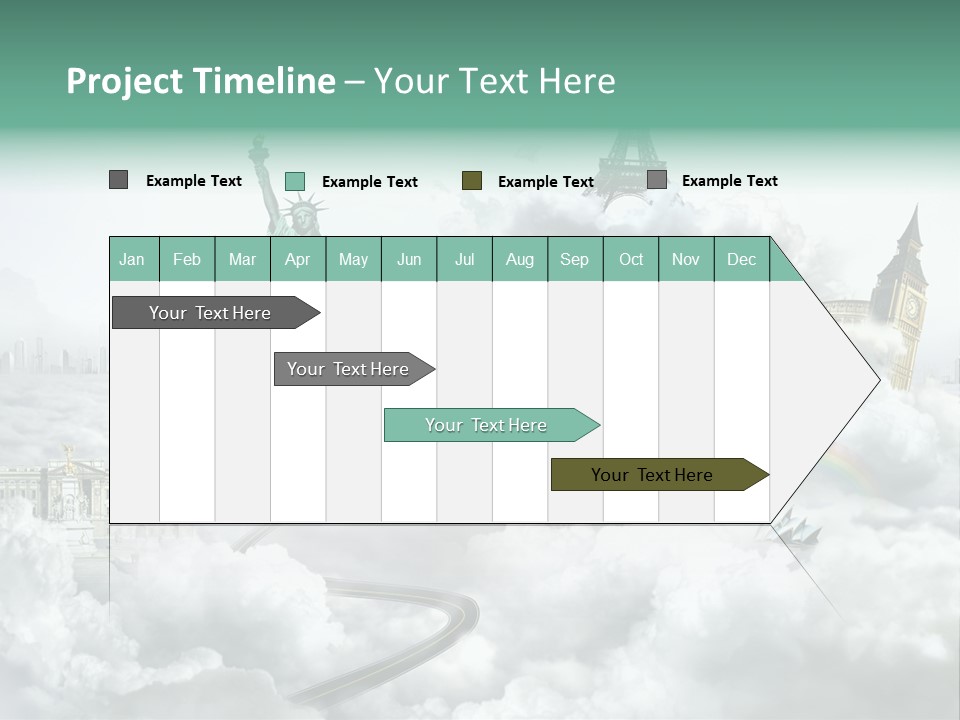 Project Timeline – Your Text Here

Example Text
Example Text
Example Text
Example Text

| Jan | Feb | Mar | Apr | May | Jun | Jul | Aug | Sep | Oct | Nov | Dec |
|---|---|---|---|---|---|---|---|---|---|---|---|

Your Text Here

Your Text Here

Your Text Here

Your Text Here